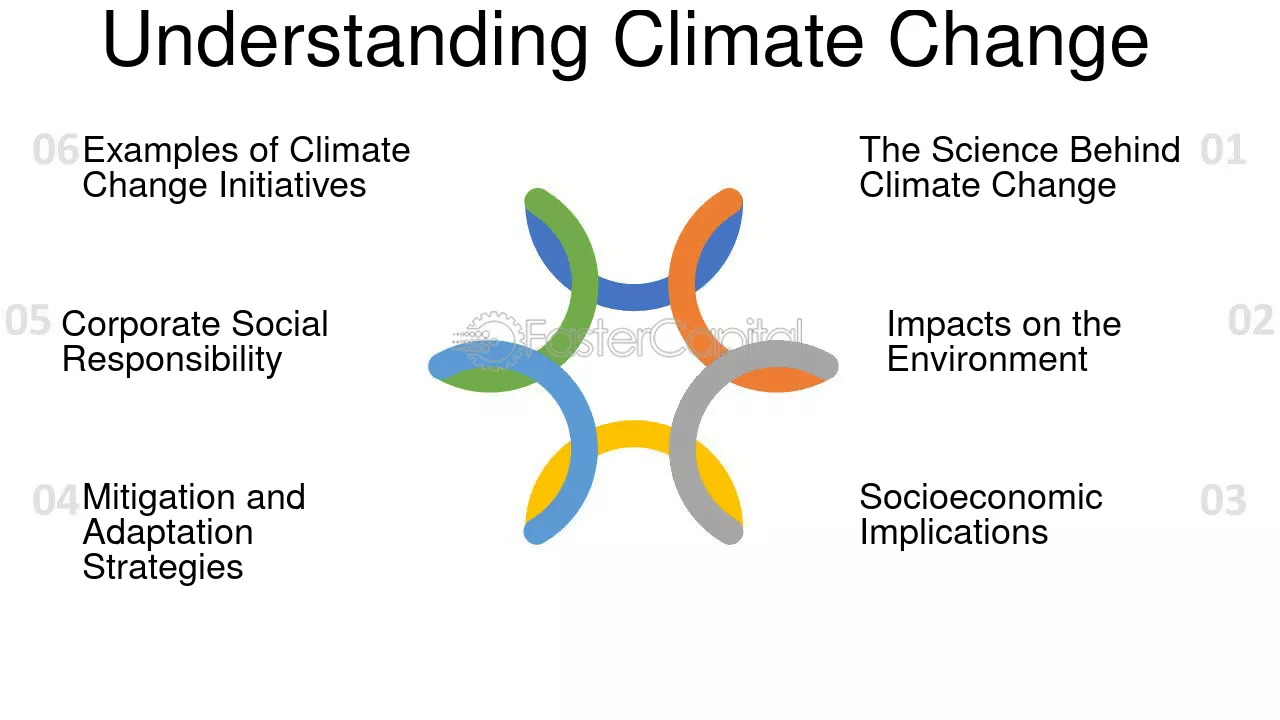 Understanding Climate Change

06 Examples of Climate Change Initiatives

05 Corporate Social Responsibility

04 Mitigation and Adaptation Strategies

The Science Behind Climate Change 01

Impacts on the Environment 02

Socioeconomic Implications 03

FasterCapital